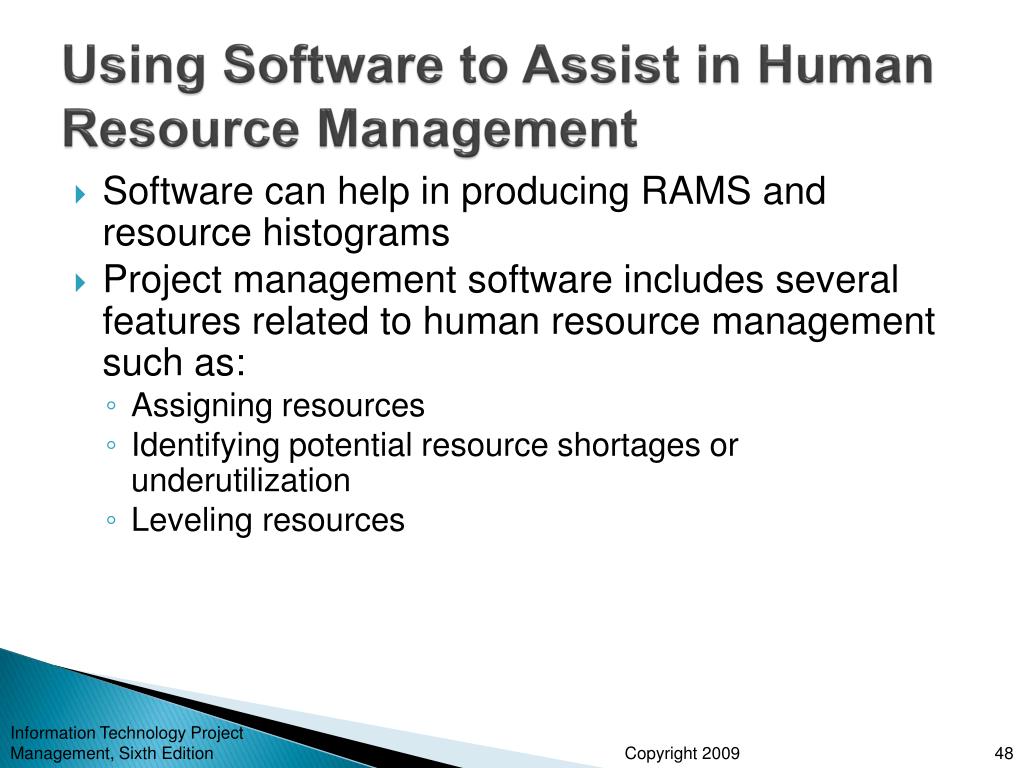 Using Software to Assist in Human Resource Management

Software can help in producing RAMS and resource histograms

Project management software includes several features related to human resource management such as:

Assigning resources

Identifying potential resource shortages or underutilization

Leveling resources

Information Technology Project Management, Sixth Edition

Copyright 2009

48